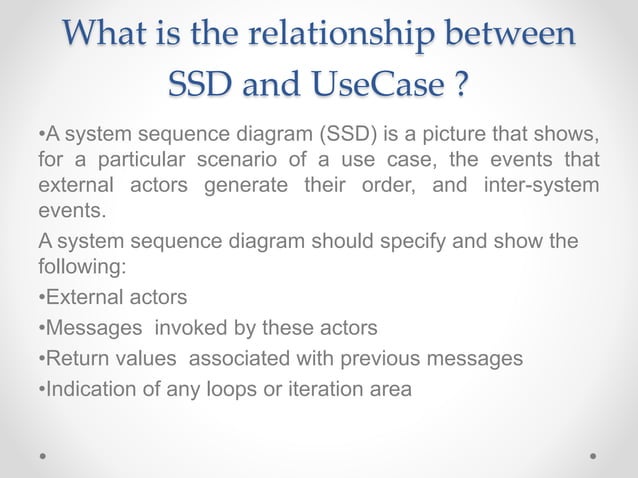 What is the relationship between SSD and UseCase ?

•A system sequence diagram (SSD) is a picture that shows, for a particular scenario of a use case, the events that external actors generate their order, and inter-system events.

A system sequence diagram should specify and show the following:

•External actors

•Messages invoked by these actors

•Return values associated with previous messages

•Indication of any loops or iteration area